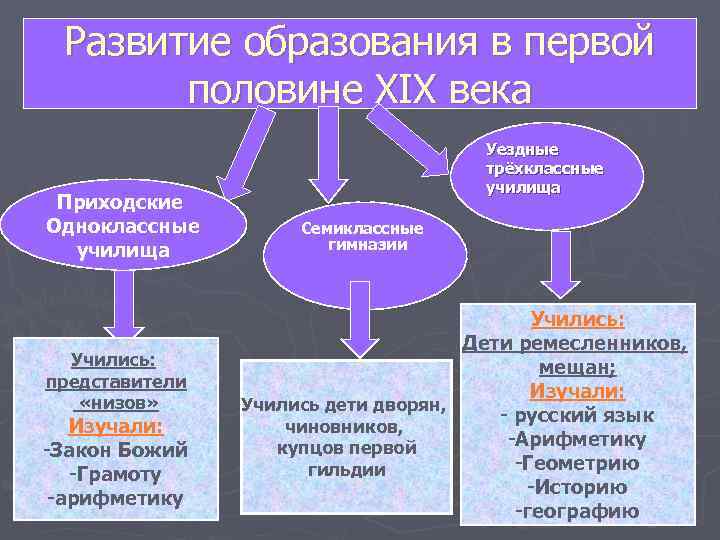 Развитие образования в первой половине XIX века

Приходские Одноклассные училища

Семиклассные гимназии

Уездные трёхклассные училища

Учились: представители «низов»
Изучали:
-Закон Божий
-Грамоту
-арифметику

Учились дети дворян, чиновников, купцов первой гильдии

Учились:
Дети ремесленников, мещан;
Изучали:
- русский язык
-Арифметику
-Геометрию
-Историю
-географию